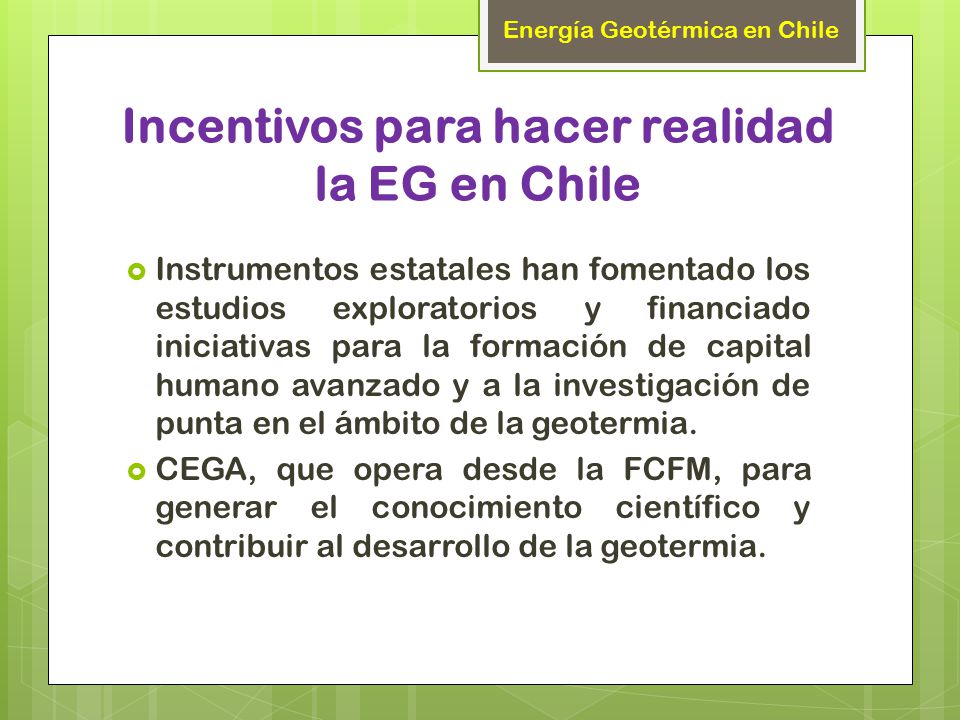 Energía Geotérmica en Chile

Incentivos para hacer realidad la EG en Chile

Instrumentos estatales han fomentado los estudios exploratorios y financiado iniciativas para la formación de capital humano avanzado y a la investigación de punta en el ámbito de la geotermia.

CEGA, que opera desde la FCFM, para generar el conocimiento científico y contribuir al desarrollo de la geotermia.